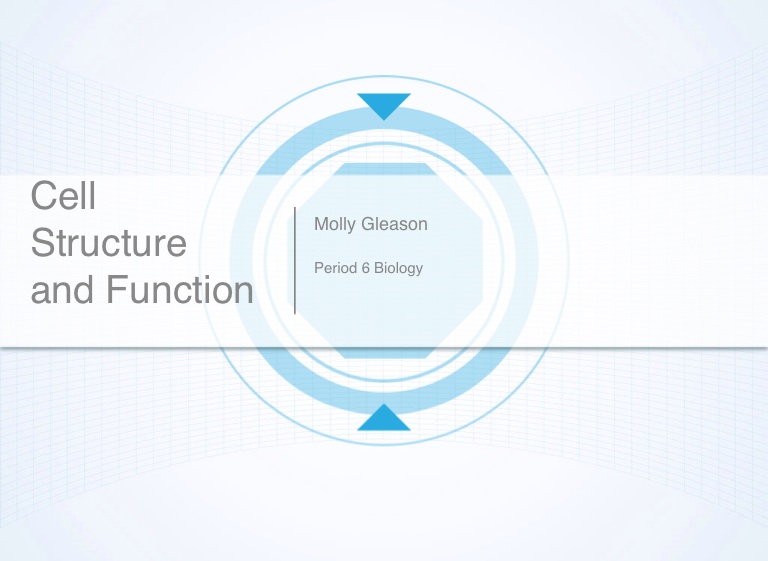 Cell Structure and Function

Molly Gleason

Period 6 Biology